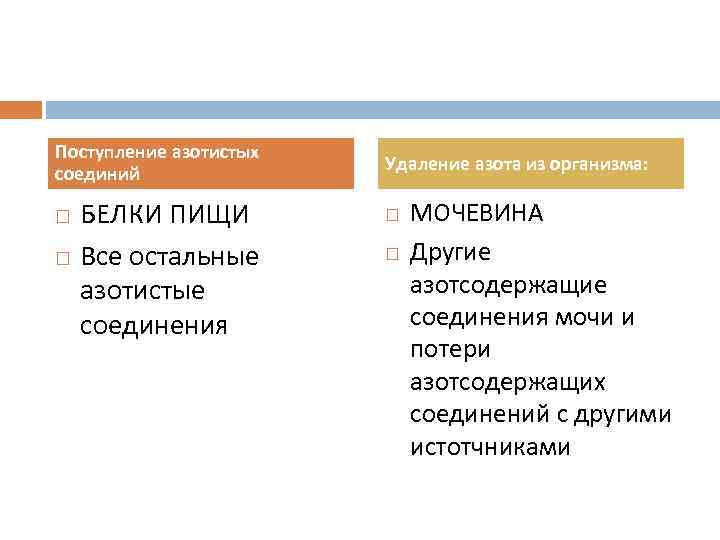 Поступление азотистых соединий

□ БЕЛКИ ПИЩИ
□ Все остальные азотистые соединения

Удаление азота из организма:

□ МОЧЕВИНА
□ Другие азотсодержащие соединения мочи и потери азотсодержащих соединений с другими истотчниками